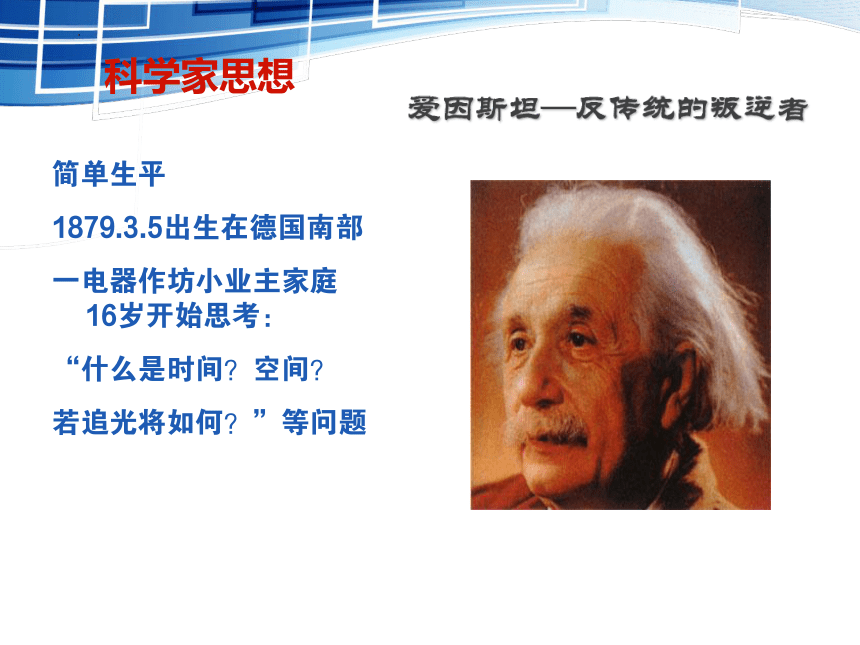 科学家思想

爱因斯坦—反传统的叛逆者

简单生平

1879.3.5出生在德国南部

一电器作坊小业主家庭
16岁开始思考：

“什么是时间？空间？

若追光将如何？”等问题